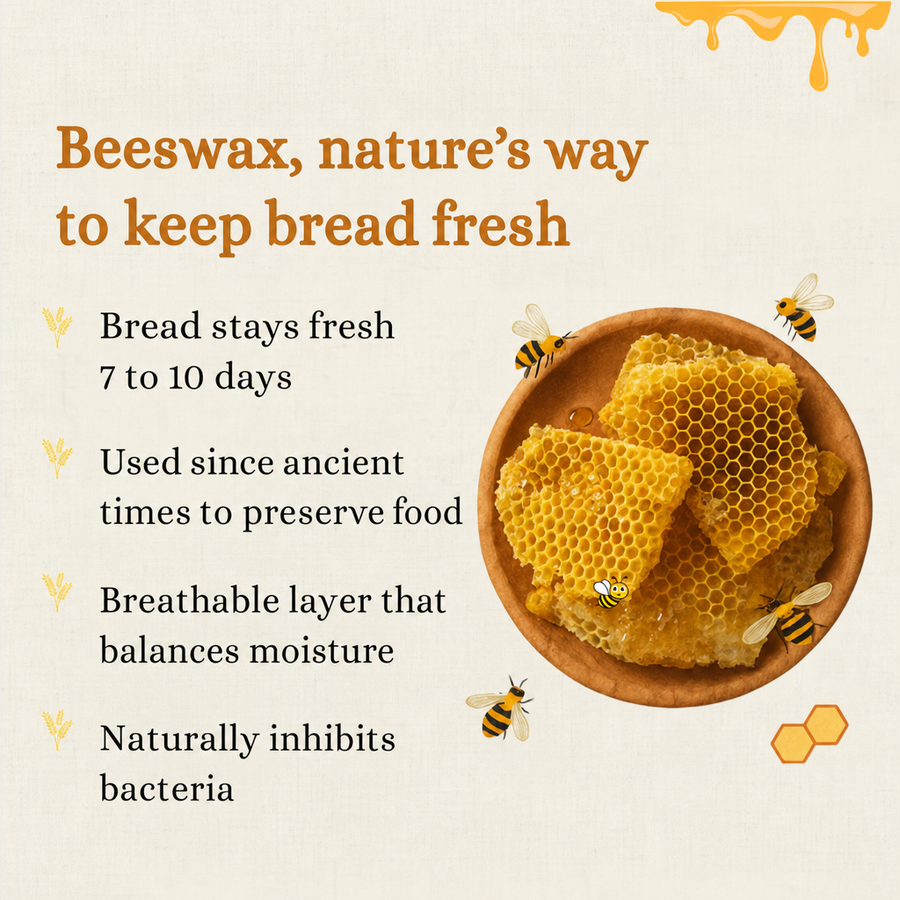 Beeswax, nature's way to keep bread fresh

Bread stays fresh 7 to 10 days

Used since ancient times to preserve food

Breathable layer that balances moisture

Naturally inhibits bacteria